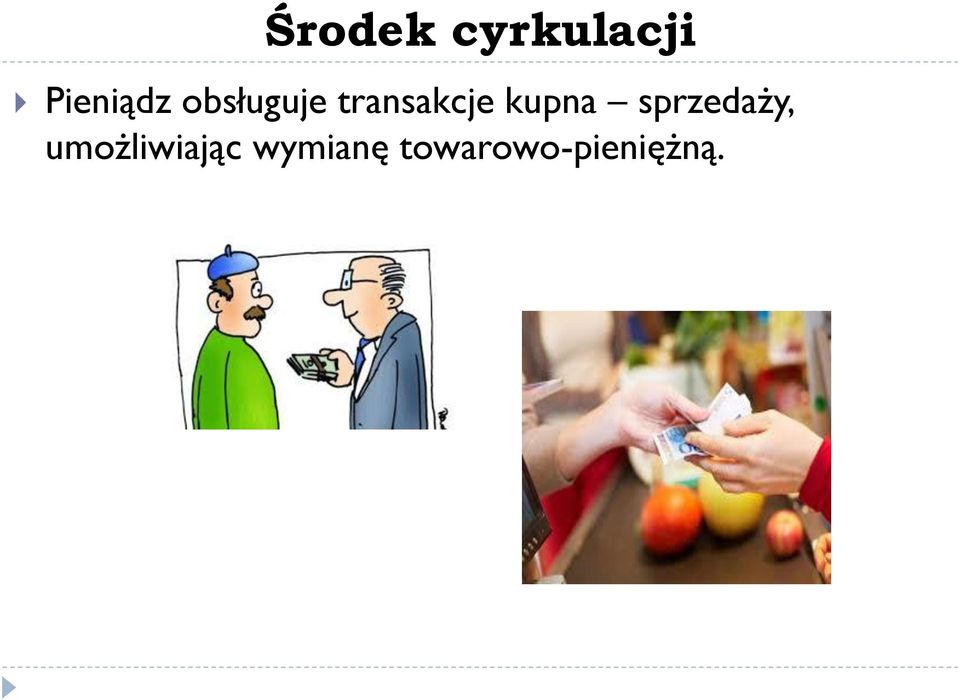 Środek cyrkulacji

Pieniądz obsługuje transakcje kupna – sprzedaży, umożliwiając wymianę towarowo-pieniężną.